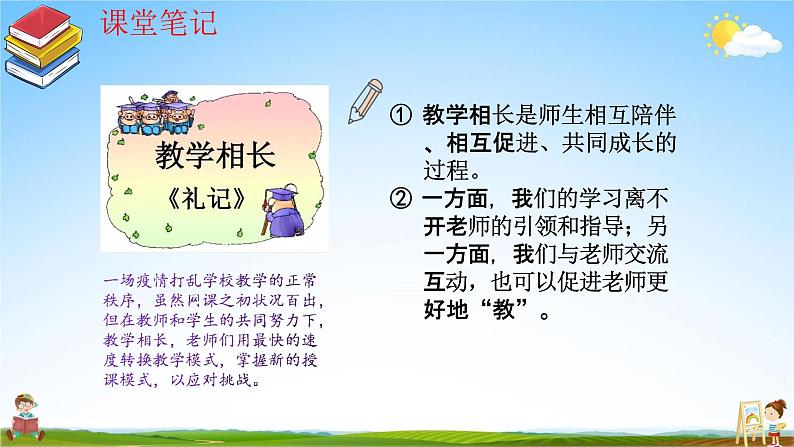 课堂笔记

教学相长

《礼记》

一场疫情打乱学校教学的正常秩序，虽然网课之初状况百出，但在教师和学生的共同努力下，教学相长，老师们用最快的速度转换教学模式，掌握新的授课模式，以应对挑战。

① 教学相长是师生相互陪伴、相互促进、共同成长的过程。

② 一方面，我们的学习离不开老师的引领和指导；另一方面，我们与老师交流互动，也可以促进老师更好地“教”。